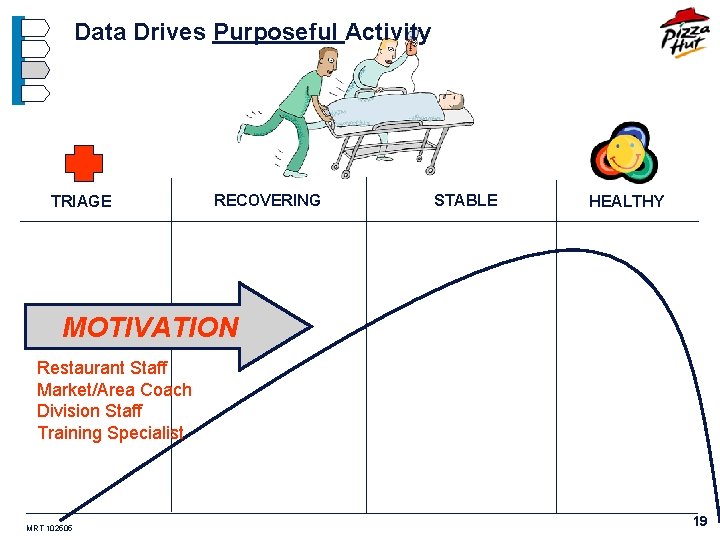 Data Drives Purposeful Activity

Pizza Hut

TRIAGE

RECOVERING

STABLE

HEALTHY

MOTIVATION

Restaurant Staff
Market/Area Coach
Division Staff
Training Specialist

MRT 102605

19